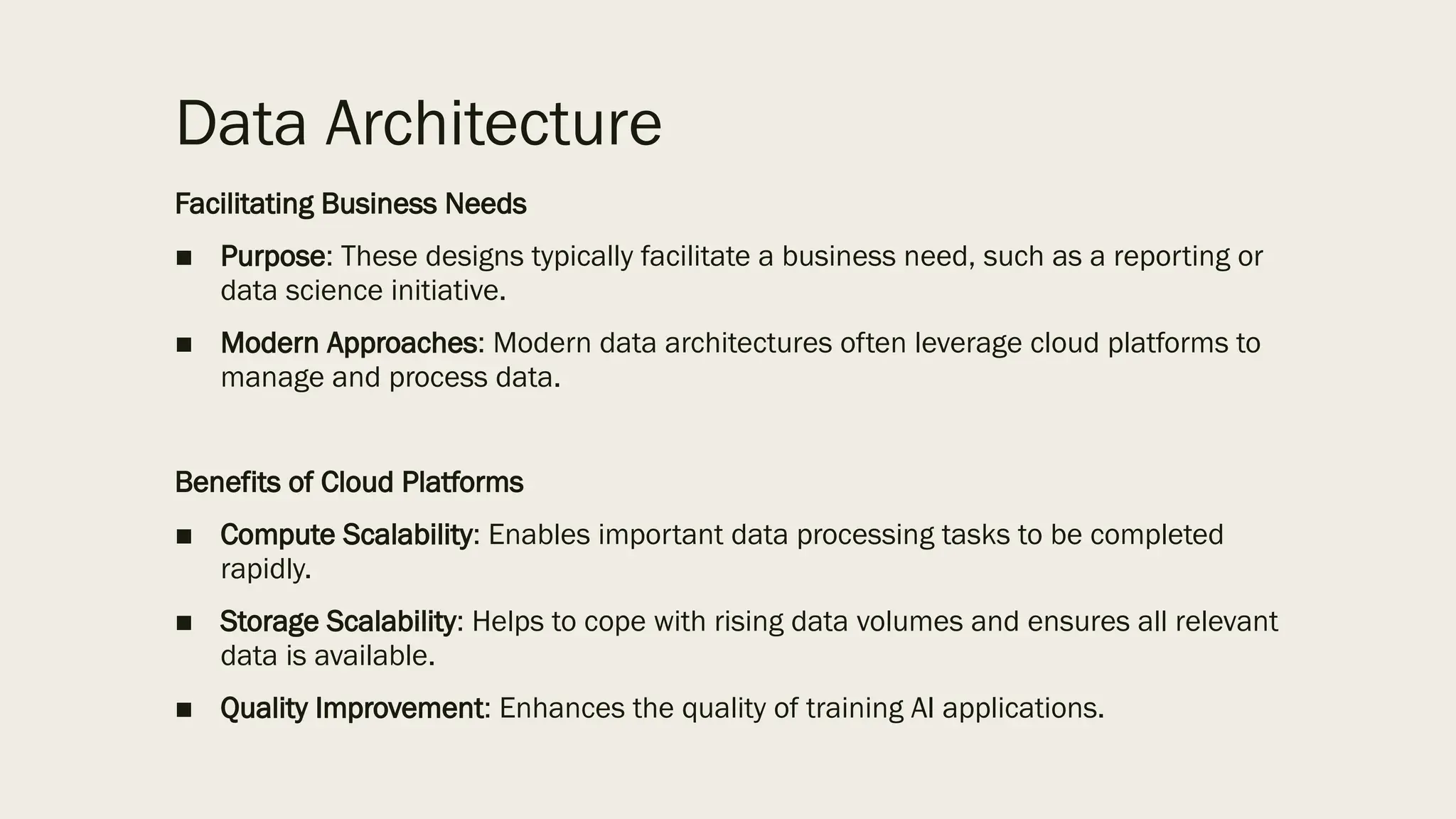 Data Architecture

Facilitating Business Needs

■ Purpose: These designs typically facilitate a business need, such as a reporting or data science initiative.

■ Modern Approaches: Modern data architectures often leverage cloud platforms to manage and process data.

Benefits of Cloud Platforms

■ Compute Scalability: Enables important data processing tasks to be completed rapidly.

■ Storage Scalability: Helps to cope with rising data volumes and ensures all relevant data is available.

■ Quality Improvement: Enhances the quality of training AI applications.